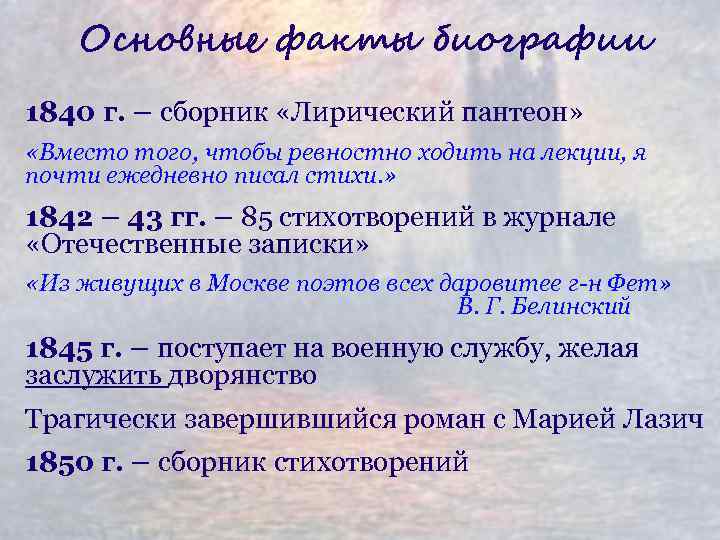 Основные факты биографии

1840 г. – сборник «Лирический пантеон»

«Вместо того, чтобы ревностно ходить на лекции, я почти ежедневно писал стихи.»

1842 – 43 гг. – 85 стихотворений в журнале «Отечественные записки»

«Из живущих в Москве поэтов всех даровитее г-н Фет»
В. Г. Белинский

1845 г. – поступает на военную службу, желая заслужить дворянство

Трагически завершившийся роман с Марией Лазич

1850 г. – сборник стихотворений